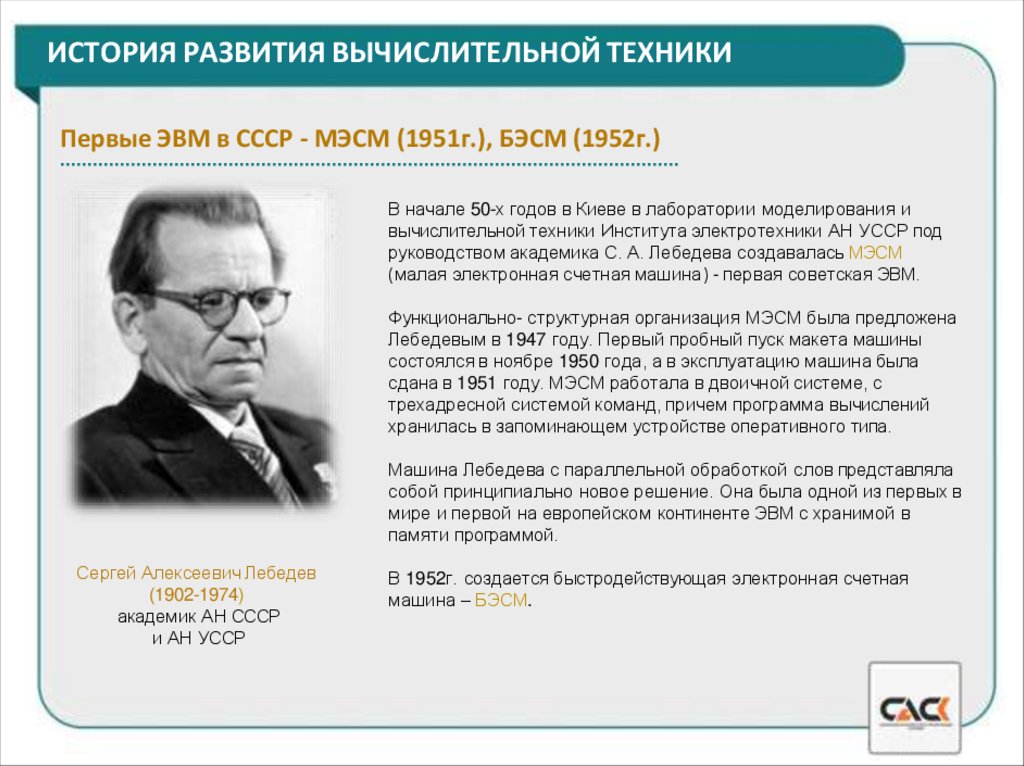 ИСТОРИЯ РАЗВИТИЯ ВЫЧИСЛИТЕЛЬНОЙ ТЕХНИКИ

Первые ЭВМ в СССР - МЭСМ (1951г.), БЭСМ (1952г.)

В начале 50-х годов в Киеве в лаборатории моделирования и вычислительной техники Института электротехники АН УССР под руководством академика С. А. Лебедева создавалась МЭСМ (малая электронная счетная машина) - первая советская ЭВМ.

Функционально- структурная организация МЭСМ была предложена Лебедевым в 1947 году. Первый пробный пуск макета машины состоялся в ноябре 1950 года, а в эксплуатацию машина была сдана в 1951 году. МЭСМ работала в двоичной системе, с трехадресной системой команд, причем программа вычислений хранилась в запоминающем устройстве оперативного типа.

Машина Лебедева с параллельной обработкой слов представляла собой принципиально новое решение. Она была одной из первых в мире и первой на европейском континенте ЭВМ с хранимой в памяти программой.

В 1952г. создается быстродействующая электронная счетная машина – БЭСМ.

Сергей Алексеевич Лебедев
(1902-1974)
академик АН СССР
и АН УССР

САСК